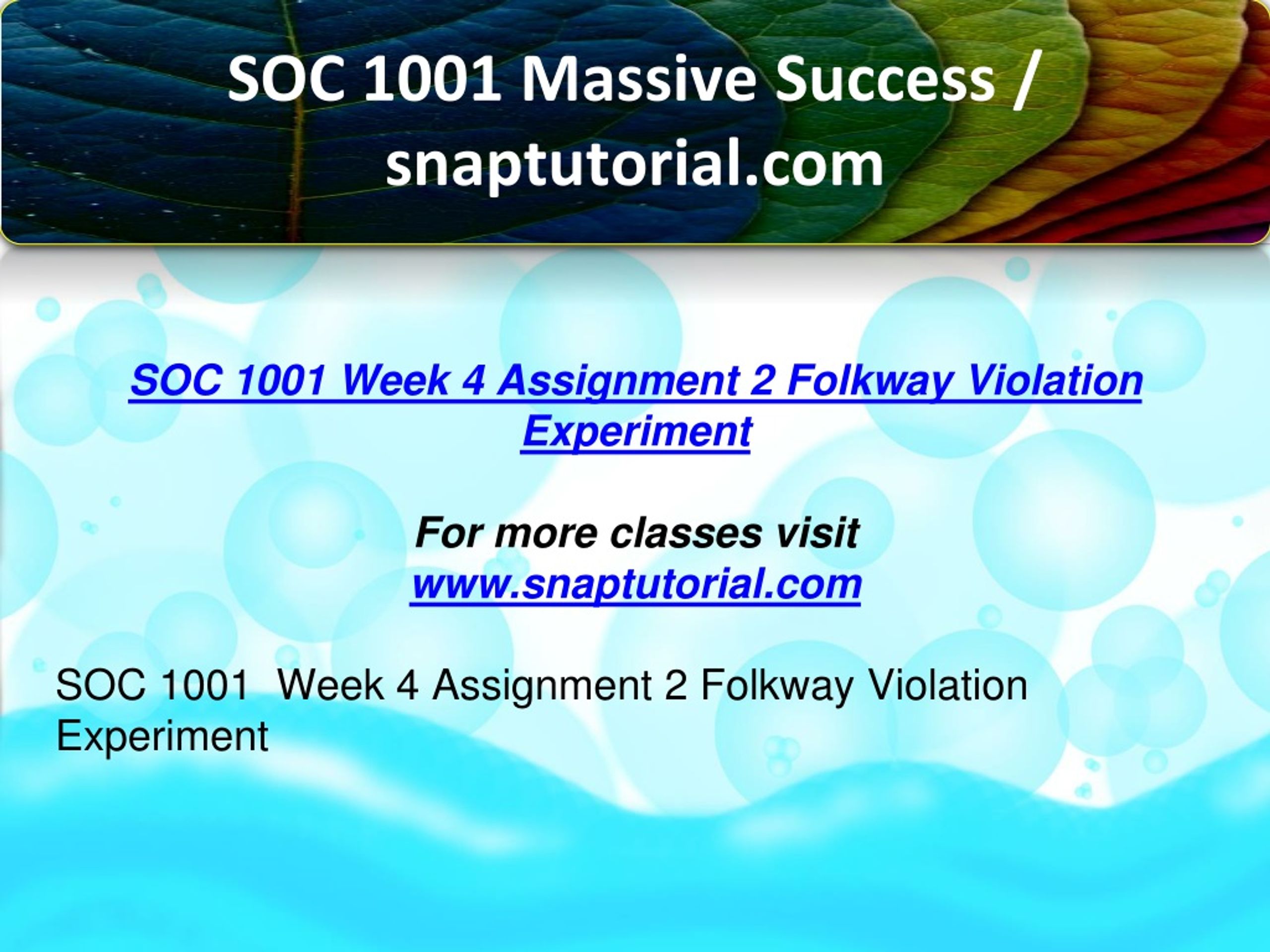 SOC 1001 Massive Success / snaptutorial.com

SOC 1001 Week 4 Assignment 2 Folkway Violation Experiment

For more classes visit
www.snaptutorial.com

SOC 1001  Week 4 Assignment 2 Folkway Violation Experiment